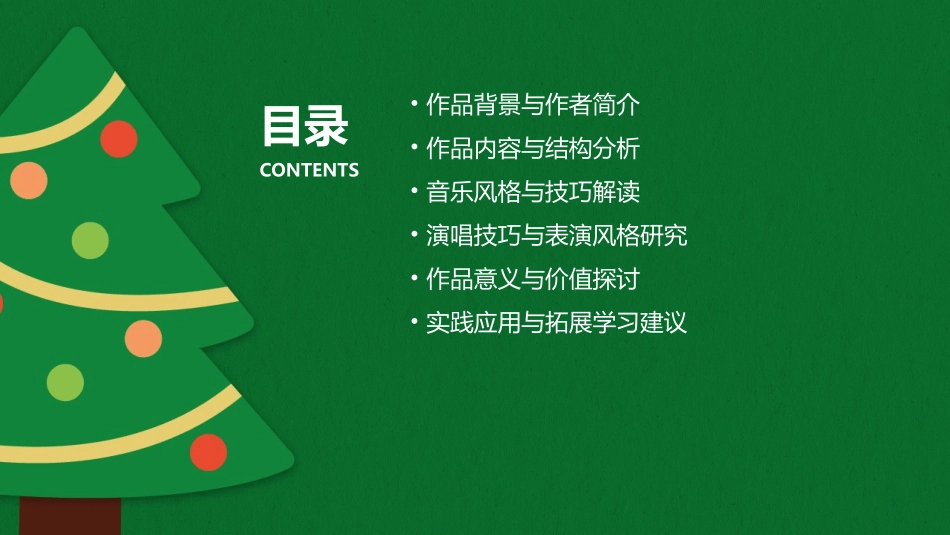 目录
CONTENTS

• 作品背景与作者简介
• 作品内容与结构分析
• 音乐风格与技巧解读
• 演唱技巧与表演风格研究
• 作品意义与价值探讨
• 实践应用与拓展学习建议